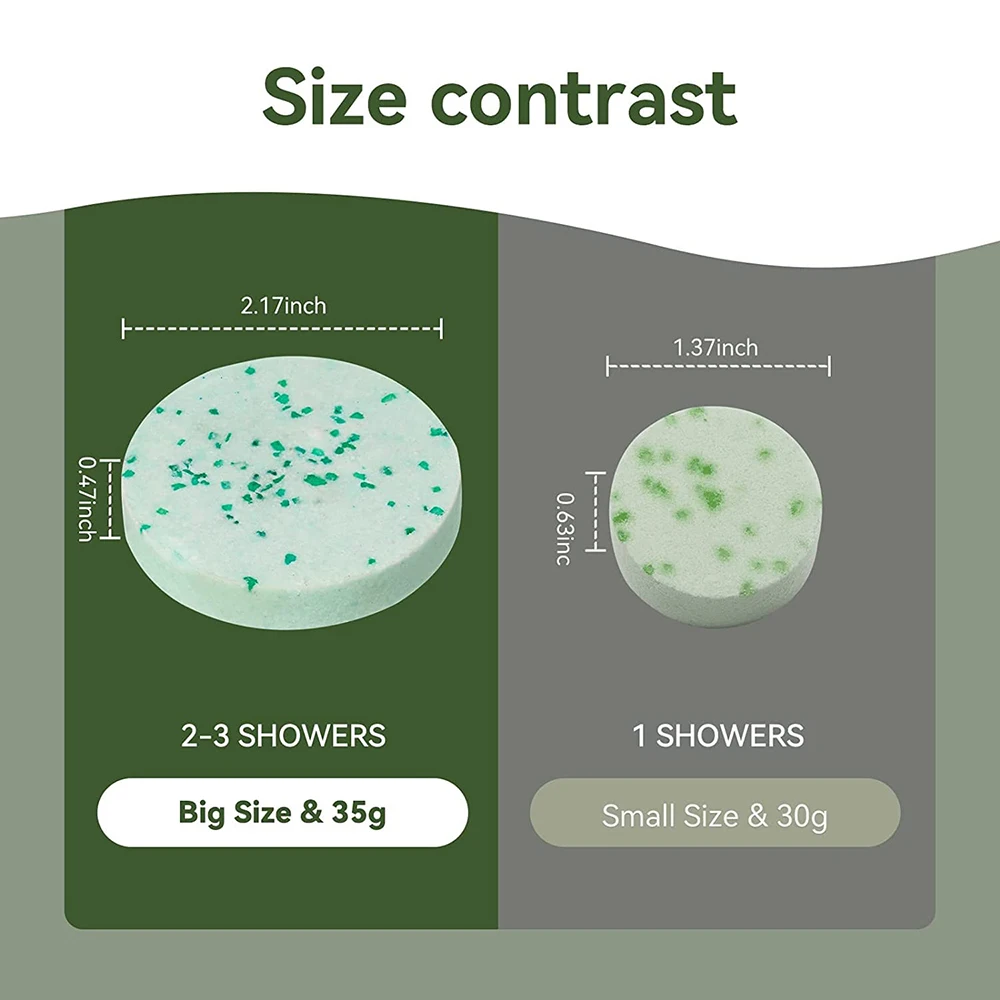 Size contrast

2.17inch

0.47inch

2-3 SHOWERS

Big Size & 35g

1.37inch

0.63inc

1 SHOWERS

Small Size & 30g